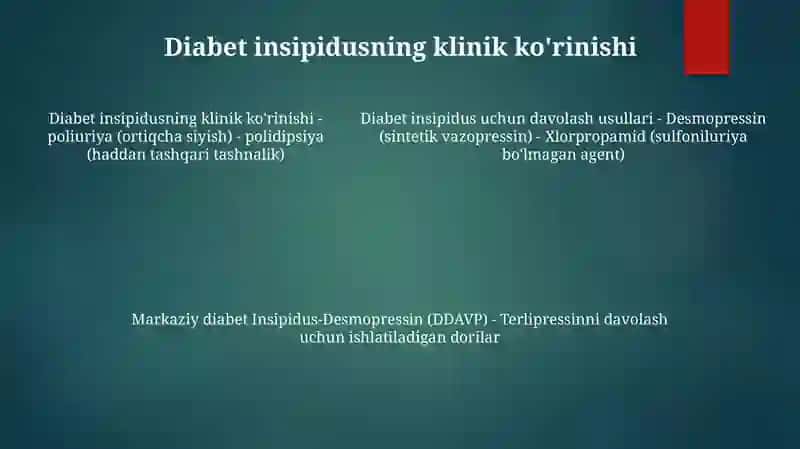 Diabet insipidusning klinik ko'rinishi

Diabet insipidusning klinik ko'rinishi - poliuriya (ortiqcha siyish) - polidipsiya (haddan tashqari tashnalik)

Diabet insipidus uchun davolash usullari - Desmopressin (sintetik vazopressin) - Xlorpropamid (sulfoniluriya bo'lmagan agent)

Markaziy diabet Insipidus-Desmopressin (DDAVP) - Terlipressinni davolash uchun ishlatiladigan dorilar